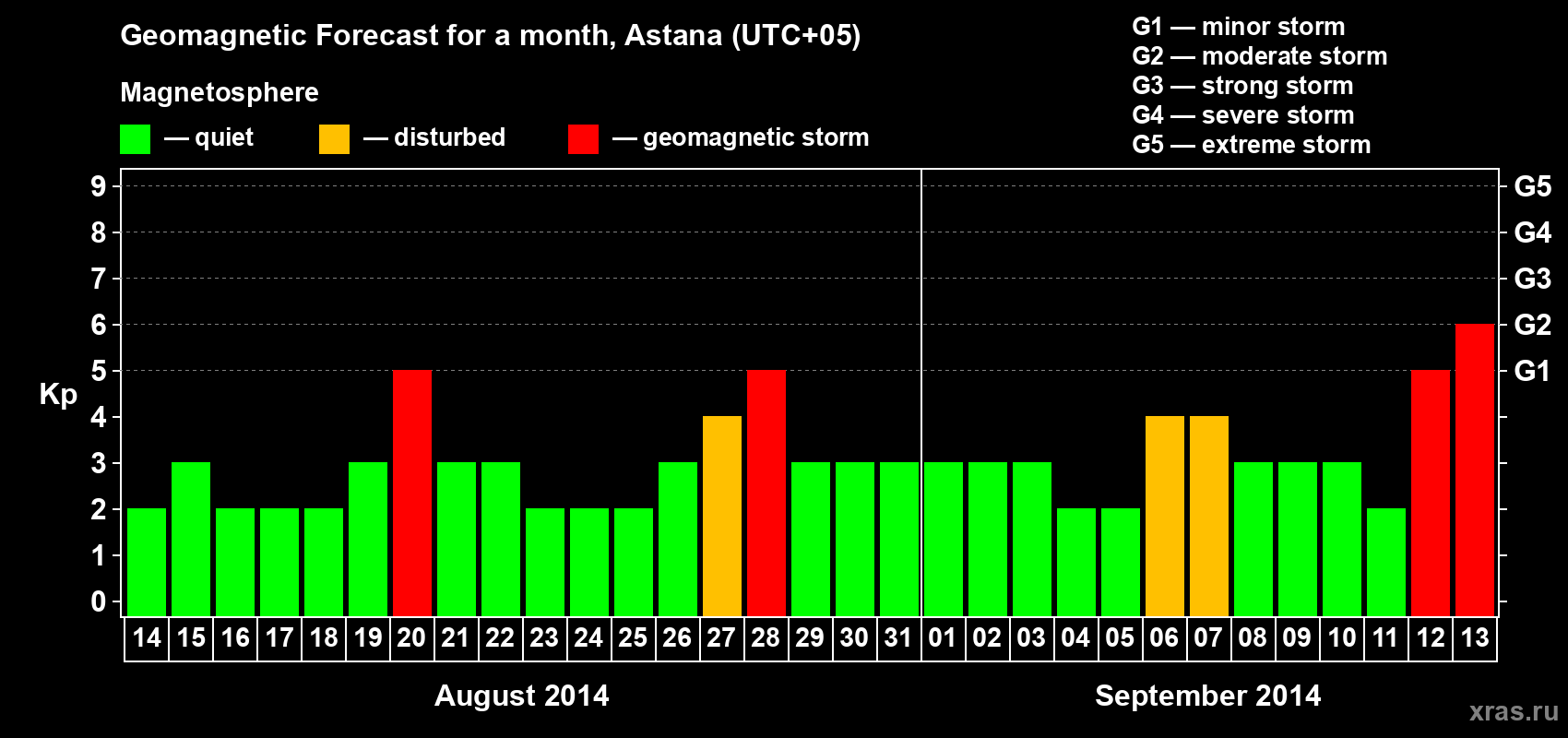 Geomagnetic Forecast for a month, Astana (UTC+05)

Magnetosphere

— quiet — disturbed — geomagnetic storm

G1 — minor storm
G2 — moderate storm
G3 — strong storm
G4 — severe storm
G5 — extreme storm

Kp

9 8 7 6 5 4 3 2 1 0

G5 G4 G3 G2 G1

14 15 16 17 18 19 20 21 22 23 24 25 26 27 28 29 30 31 01 02 03 04 05 06 07 08 09 10 11 12 13

August 2014

September 2014

xras.ru